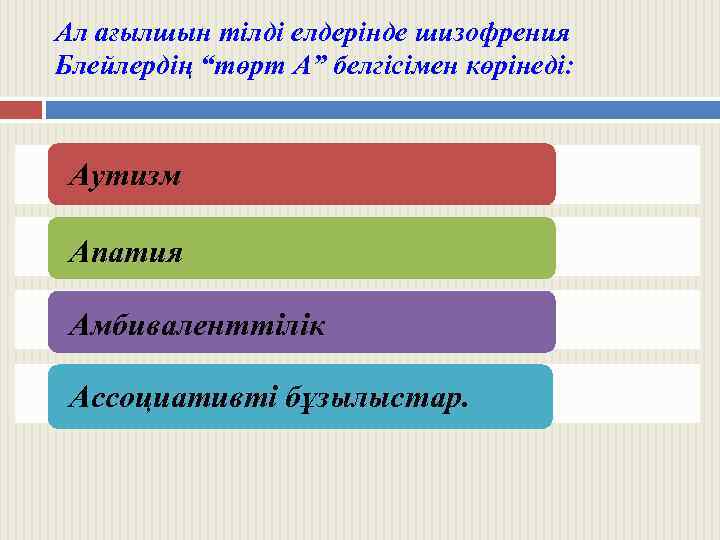 Ал ағылшын тілді елдерінде шизофрения Блейлердің “төрт А” белгісімен көрінеді:

Аутизм

Апатия

Амбиваленттілік

Ассоциативті бұзылыстар.